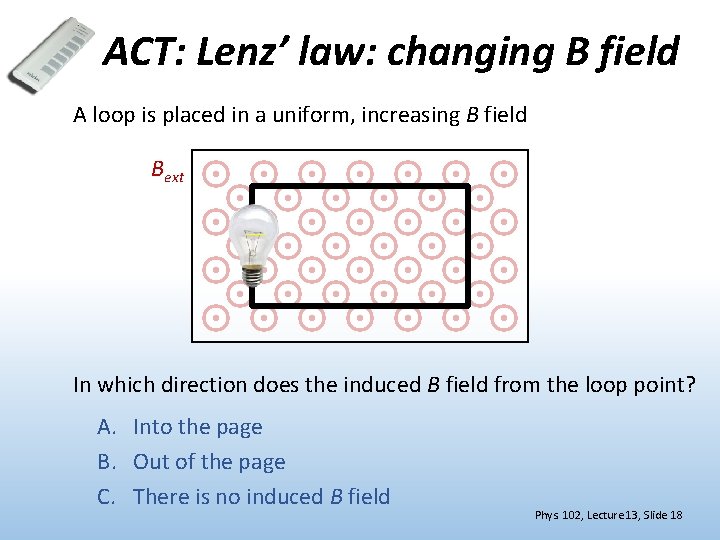 ACT: Lenz' law: changing B field

A loop is placed in a uniform, increasing $B$ field

$B_{ext}$

In which direction does the induced $B$ field from the loop point?

A. Into the page
B. Out of the page
C. There is no induced $B$ field

Phys 102, Lecture13, Slide 18